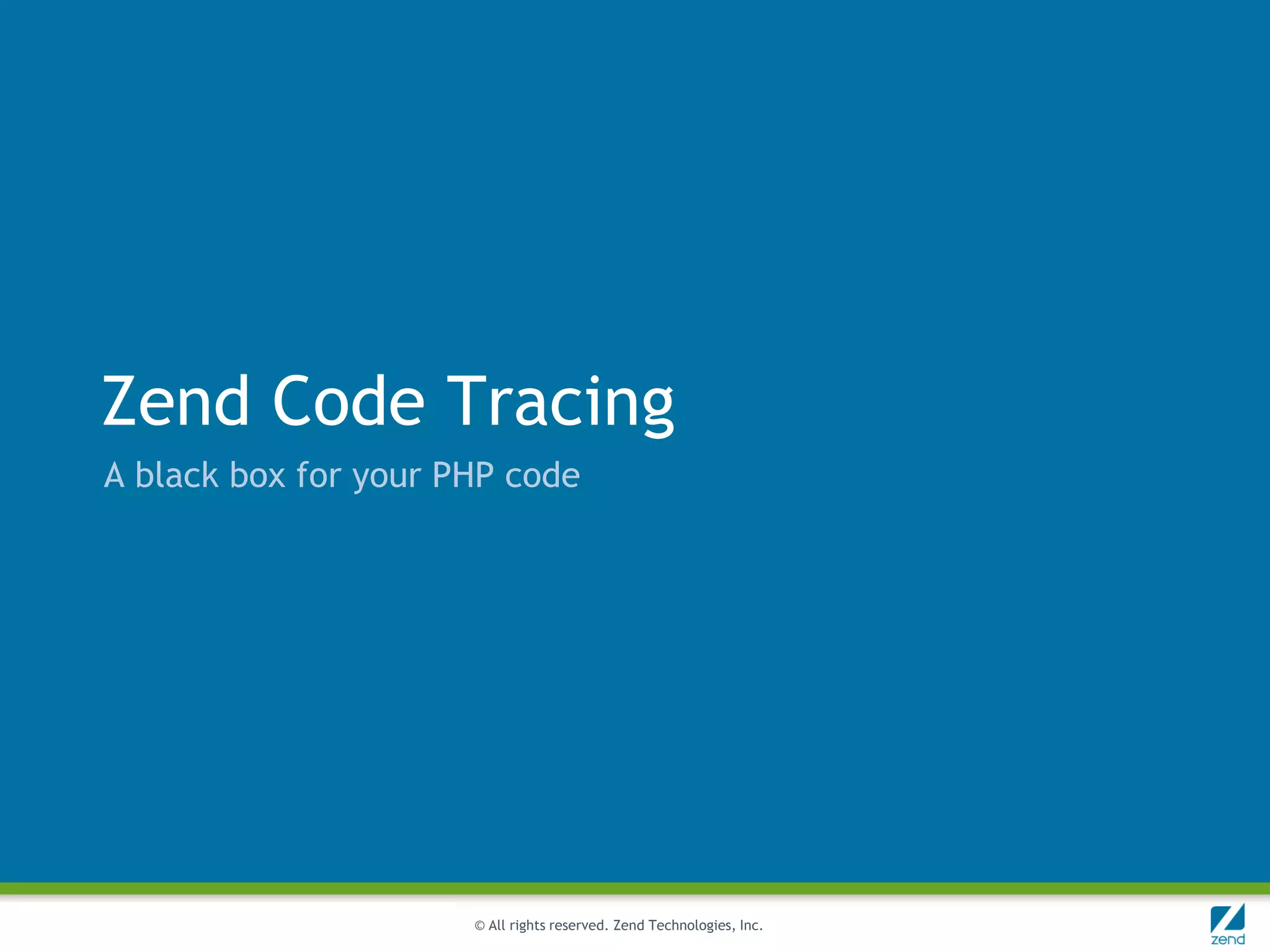 Zend Code Tracing

A black box for your PHP code

© All rights reserved. Zend Technologies, Inc.

zend